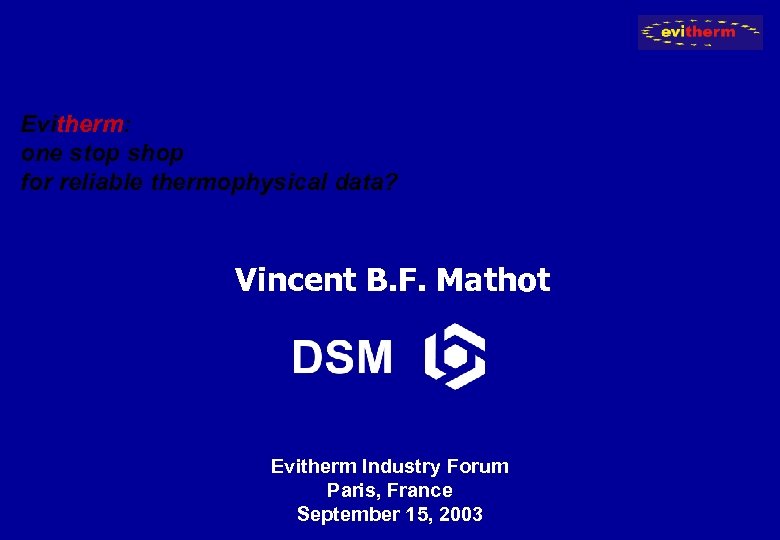 evitherm

Evitherm:
one stop shop
for reliable thermophysical data?

Vincent B.F. Mathot

DSM

Evitherm Industry Forum
Paris, France
September 15, 2003